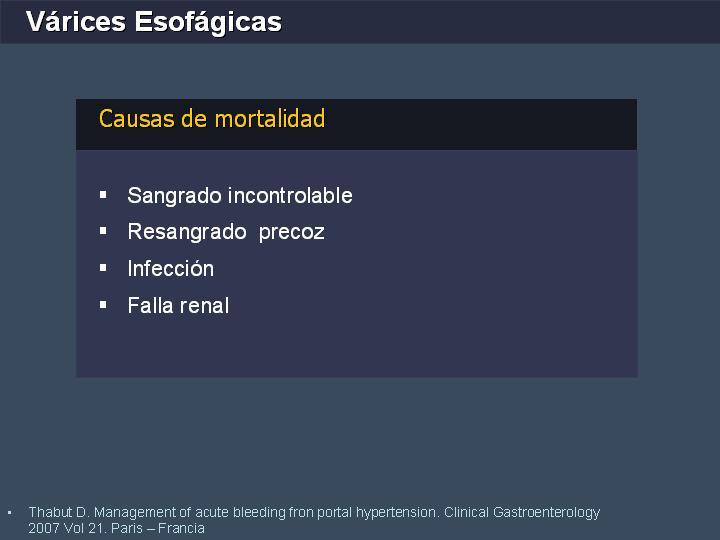 Várices Esofágicas

Causas de mortalidad

▪ Sangrado incontrolable
▪ Resangrado precoz
▪ Infección
▪ Falla renal

▪ Thabut D. Management of acute bleeding fron portal hypertension. Clinical Gastroenterology 2007 Vol 21. Paris – Francia